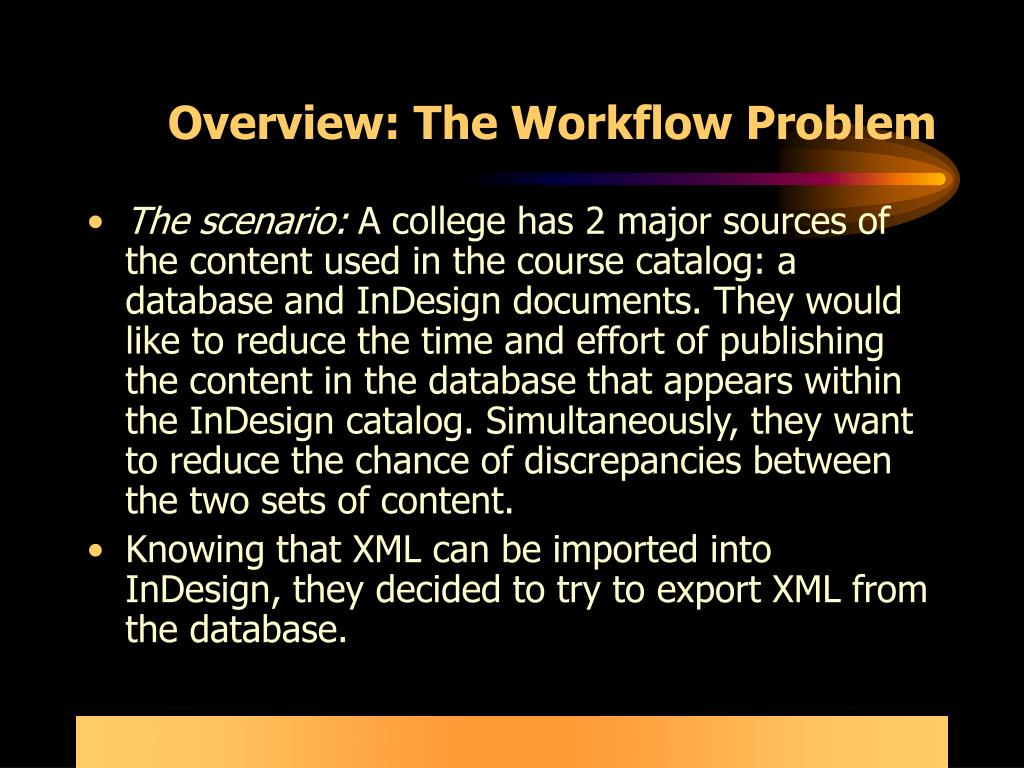 Overview: The Workflow Problem

• The scenario: A college has 2 major sources of the content used in the course catalog: a database and InDesign documents. They would like to reduce the time and effort of publishing the content in the database that appears within the InDesign catalog. Simultaneously, they want to reduce the chance of discrepancies between the two sets of content.

• Knowing that XML can be imported into InDesign, they decided to try to export XML from the database.